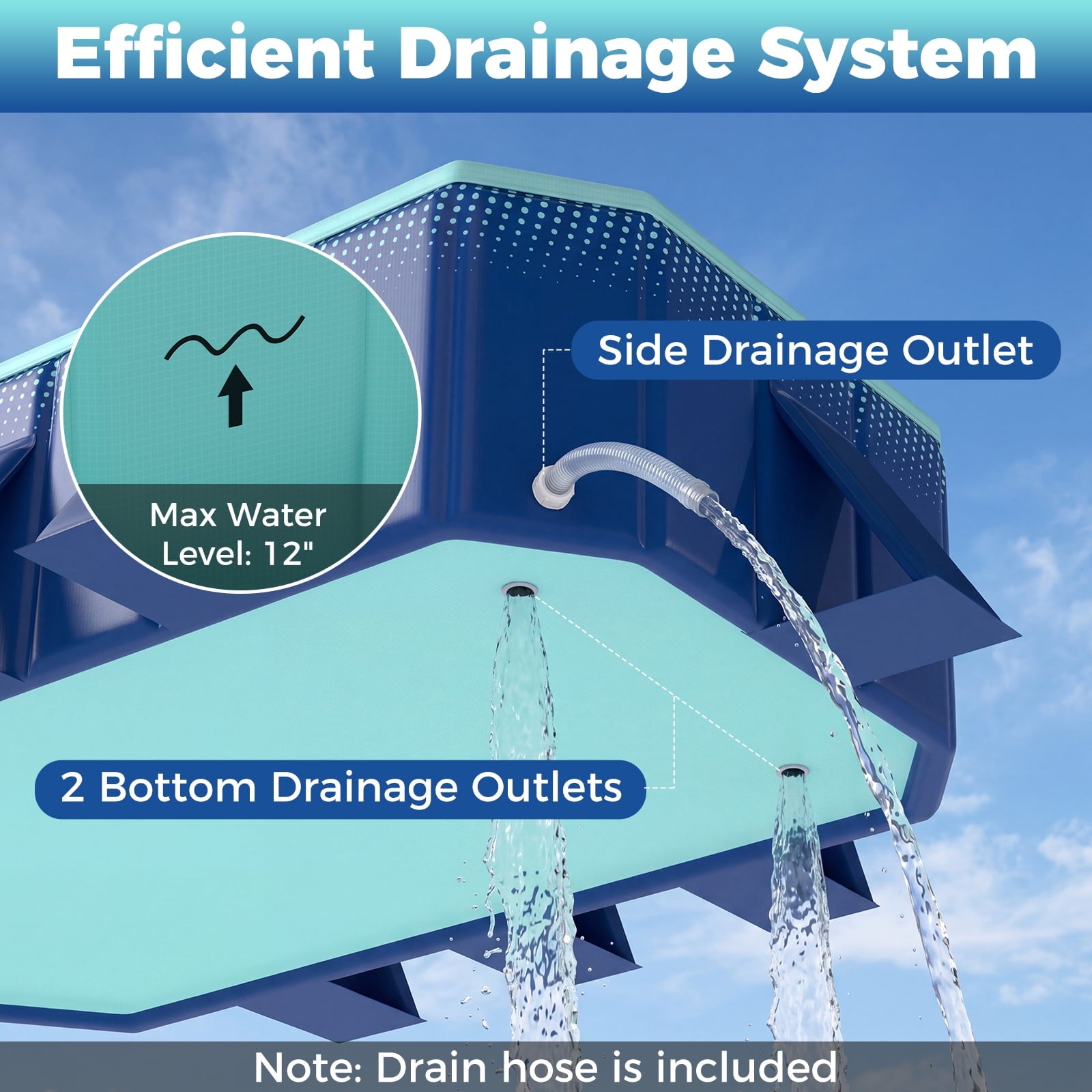 Efficient Drainage System

Max Water Level: 12"

Side Drainage Outlet

2 Bottom Drainage Outlets

Note: Drain hose is included